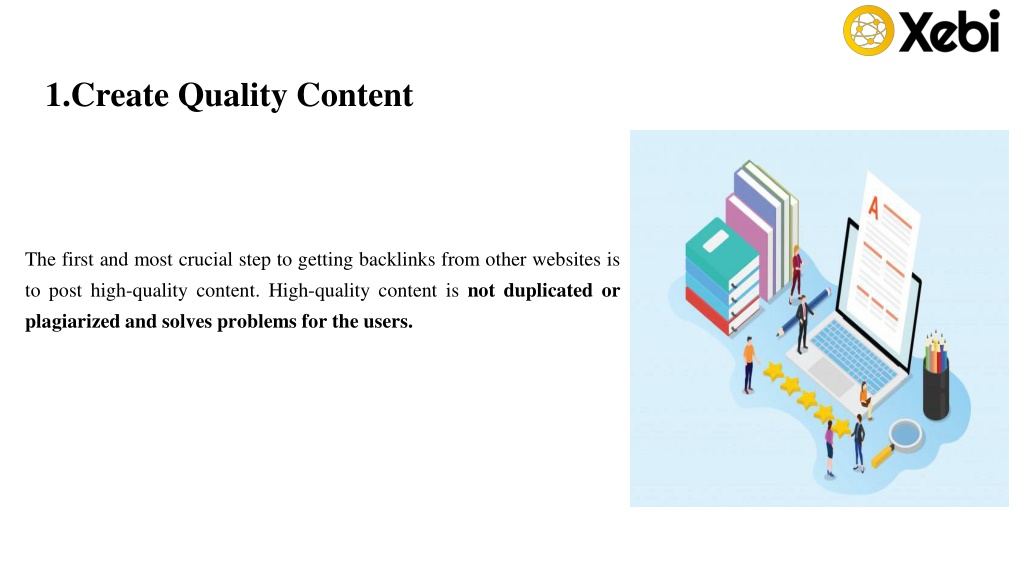 Xebi

1.Create Quality Content

The first and most crucial step to getting backlinks from other websites is to post high-quality content. High-quality content is not duplicated or plagiarized and solves problems for the users.

A